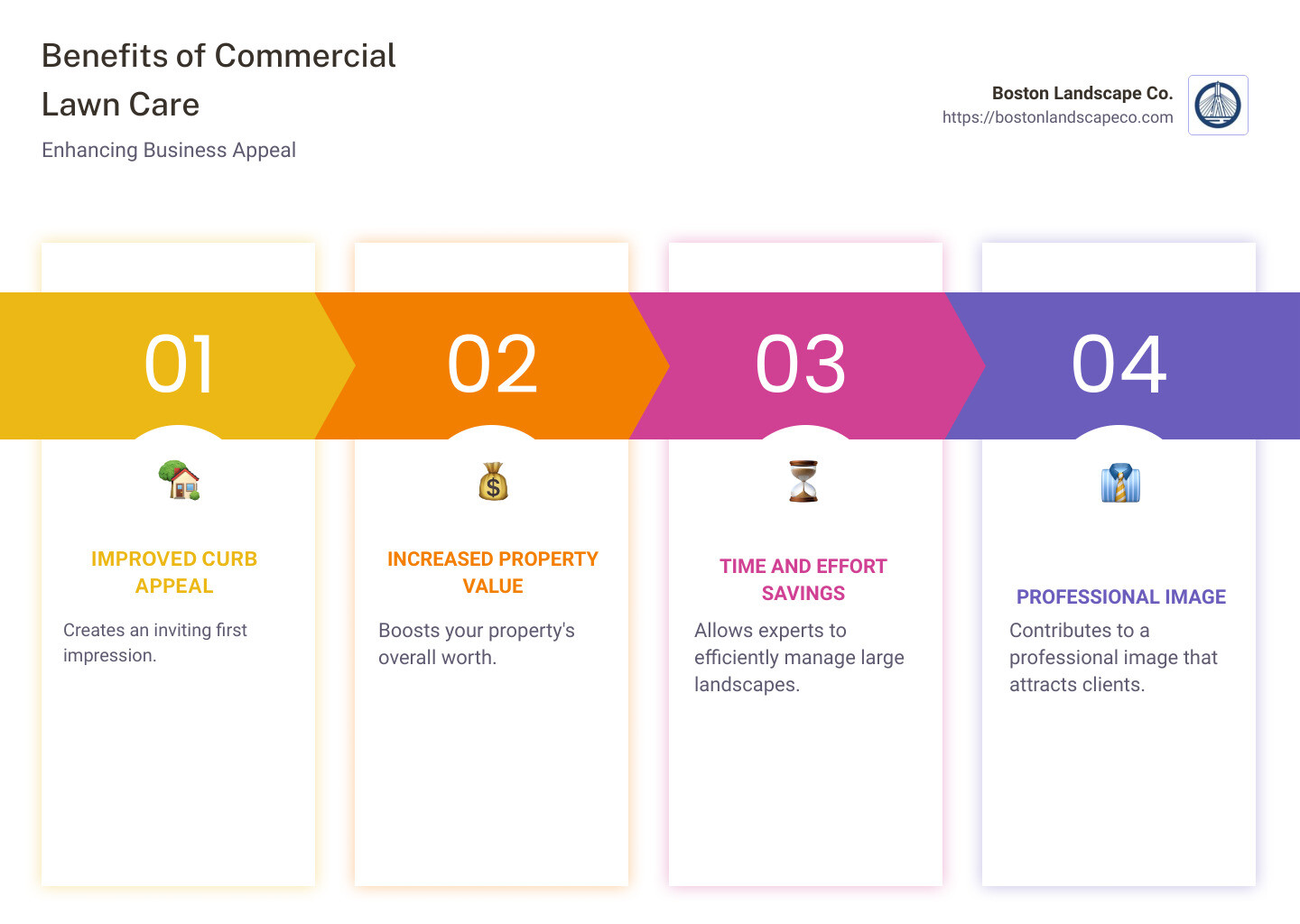 Benefits of Commercial Lawn Care

Enhancing Business Appeal

Boston Landscape Co.
https://bostonlandscapeco.com

01

IMPROVED CURB APPEAL

Creates an inviting first impression.

02

INCREASED PROPERTY VALUE

Boosts your property's overall worth.

03

TIME AND EFFORT SAVINGS

Allows experts to efficiently manage large landscapes.

04

PROFESSIONAL IMAGE

Contributes to a professional image that attracts clients.